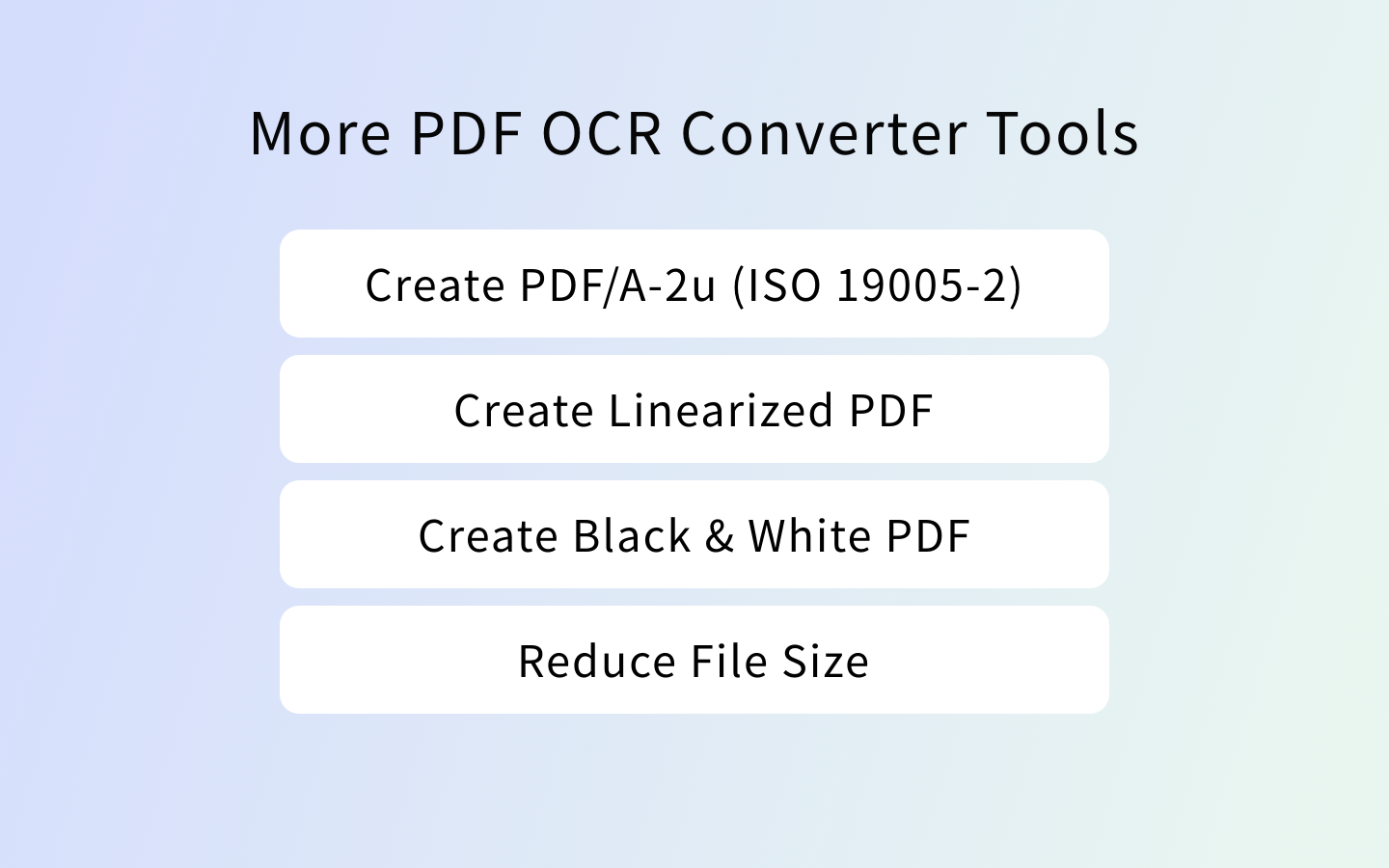 More PDF OCR Converter Tools

Create PDF/A-2u (ISO 19005-2)

Create Linearized PDF

Create Black & White PDF

Reduce File Size